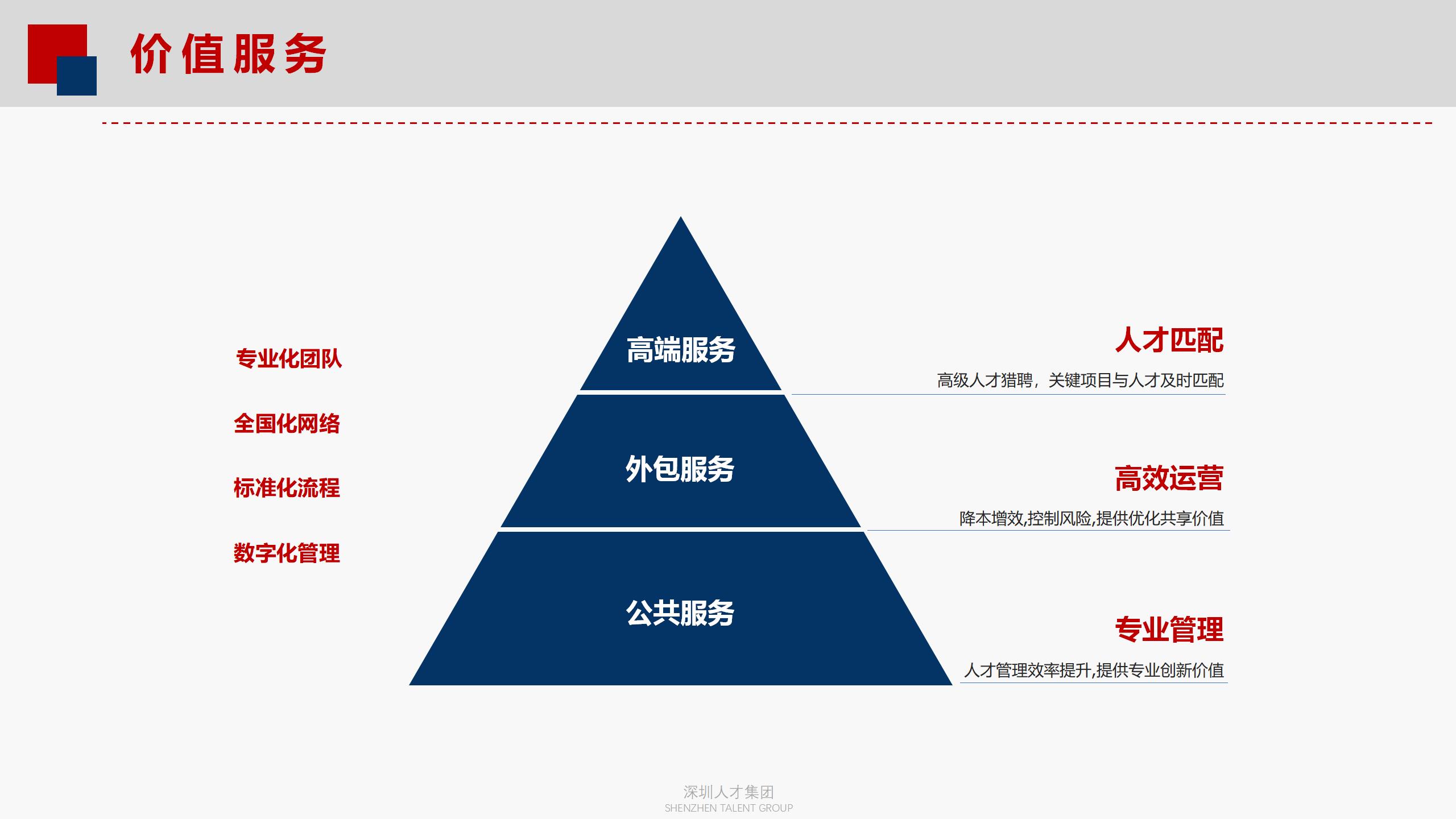 价值服务

专业化团队

全国化网络

标准化流程

数字化管理

高端服务

外包服务

公共服务

人才匹配

高级人才猎聘，关键项目与人才及时匹配

高效运营

降本增效,控制风险,提供优化共享价值

专业管理

人才管理效率提升,提供专业创新价值

深圳人才集团
SHENZHEN TALENT GROUP